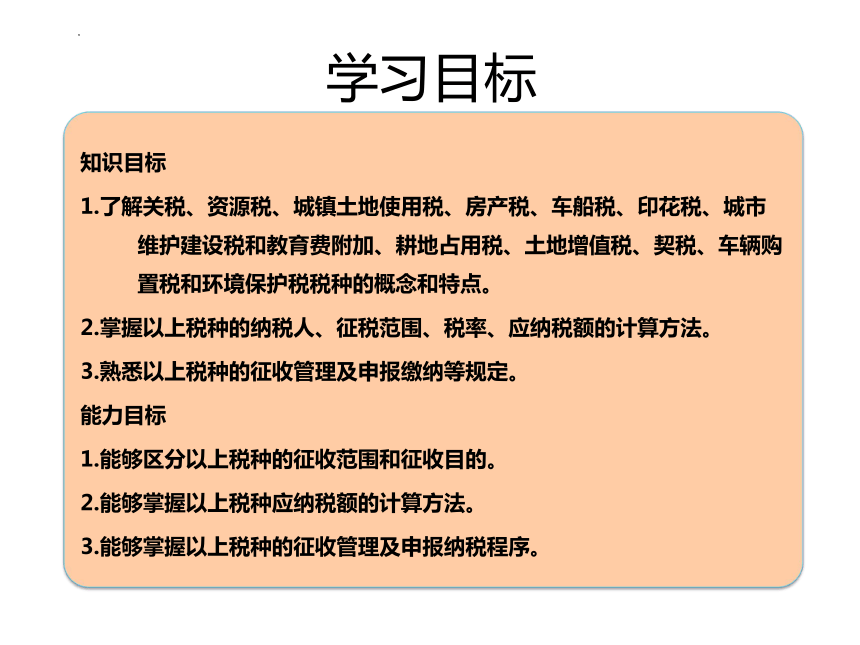 学习目标

知识目标

1.了解关税、资源税、城镇土地使用税、房产税、车船税、印花税、城市维护建设税和教育费附加、耕地占用税、土地增值税、契税、车辆购置税和环境保护税税种的概念和特点。

2.掌握以上税种的纳税人、征税范围、税率、应纳税额的计算方法。

3.熟悉以上税种的征收管理及申报缴纳等规定。

能力目标

1.能够区分以上税种的征收范围和征收目的。

2.能够掌握以上税种应纳税额的计算方法。

3.能够掌握以上税种的征收管理及申报纳税程序。